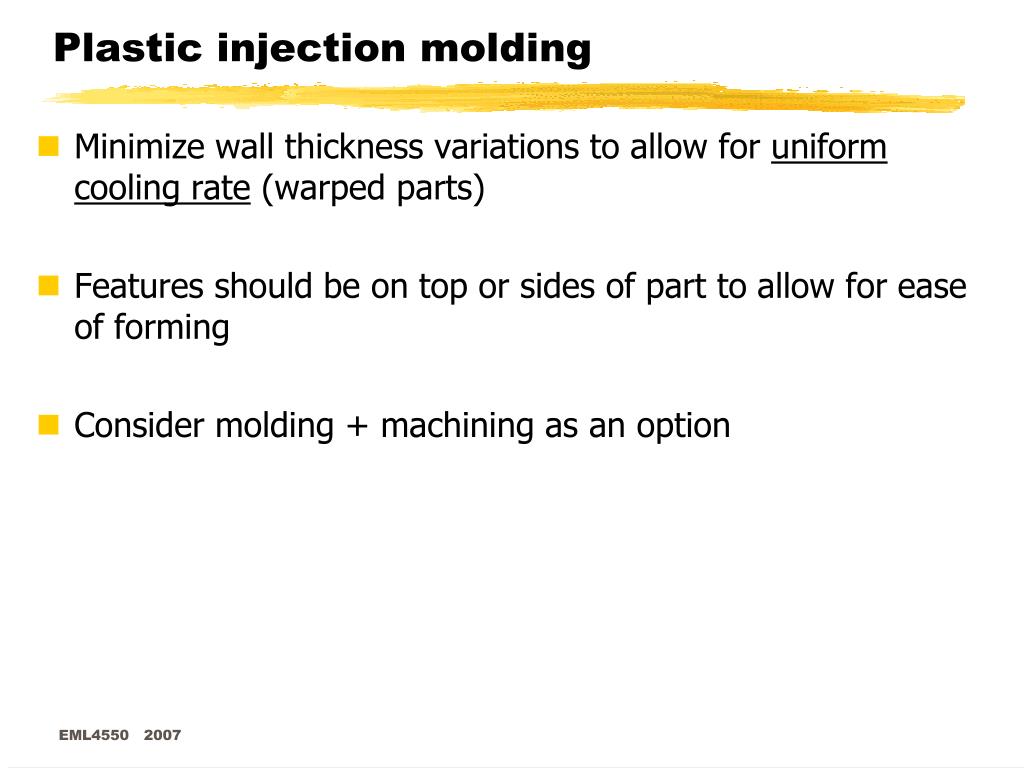 Plastic injection molding

Minimize wall thickness variations to allow for uniform cooling rate (warped parts)

Features should be on top or sides of part to allow for ease of forming

Consider molding + machining as an option

EML4550 2007